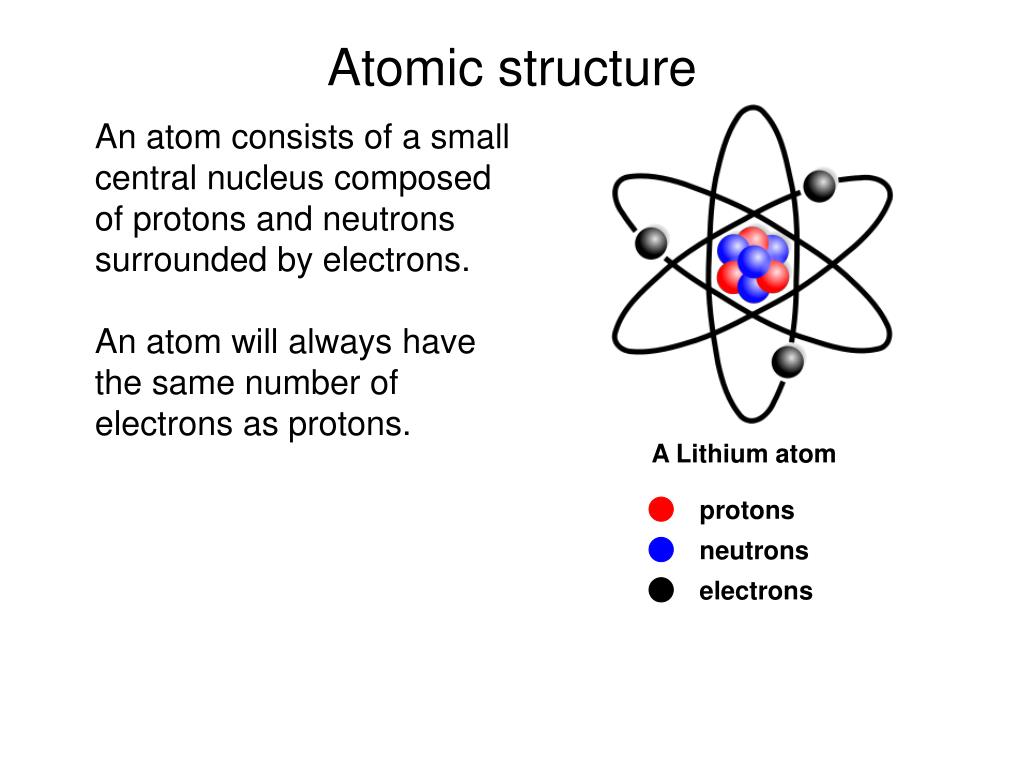 Atomic structure

An atom consists of a small central nucleus composed of protons and neutrons surrounded by electrons.

An atom will always have the same number of electrons as protons.

A Lithium atom

protons
neutrons
electrons